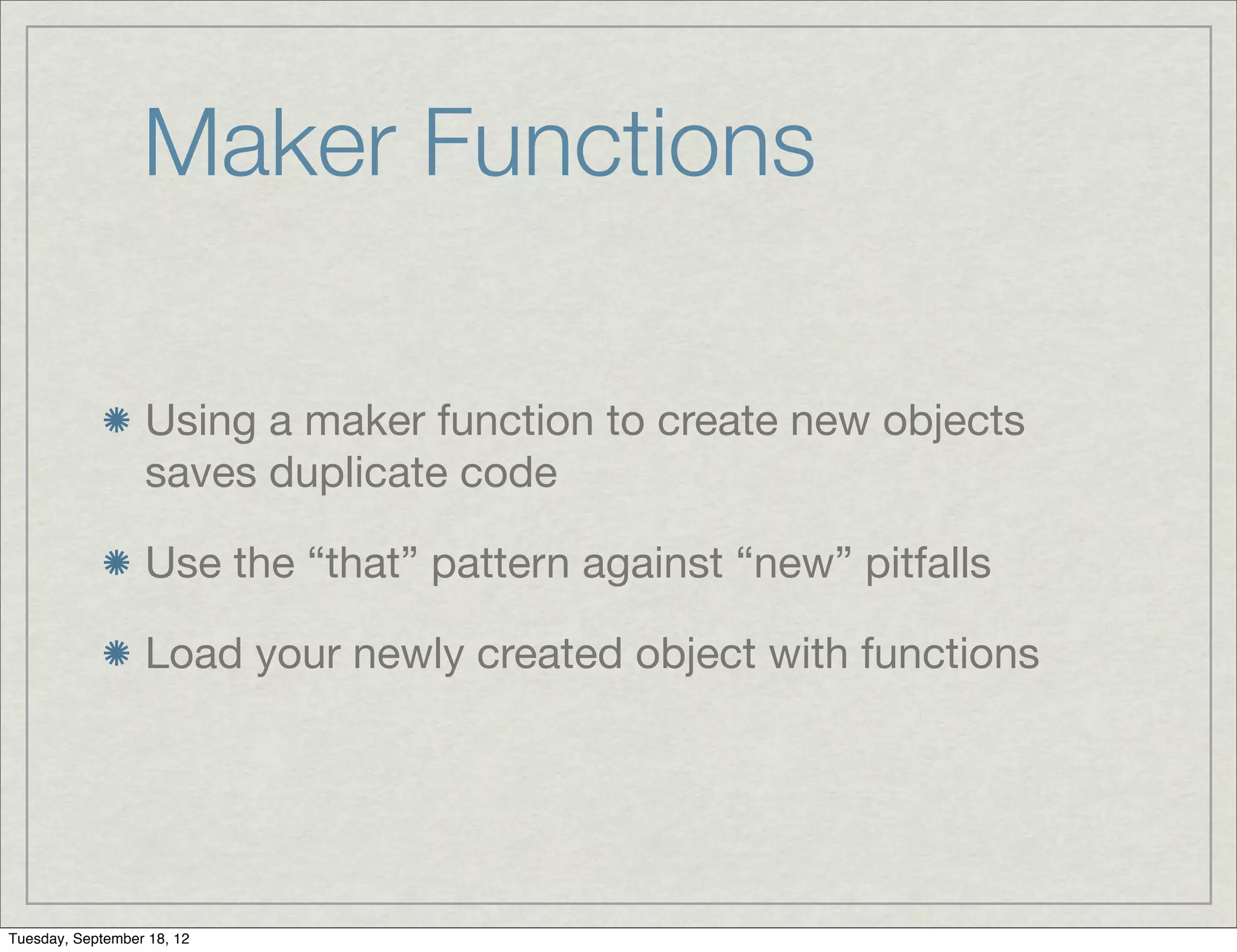 Maker Functions

Using a maker function to create new objects saves duplicate code

Use the “that” pattern against “new” pitfalls

Load your newly created object with functions

Tuesday, September 18, 12